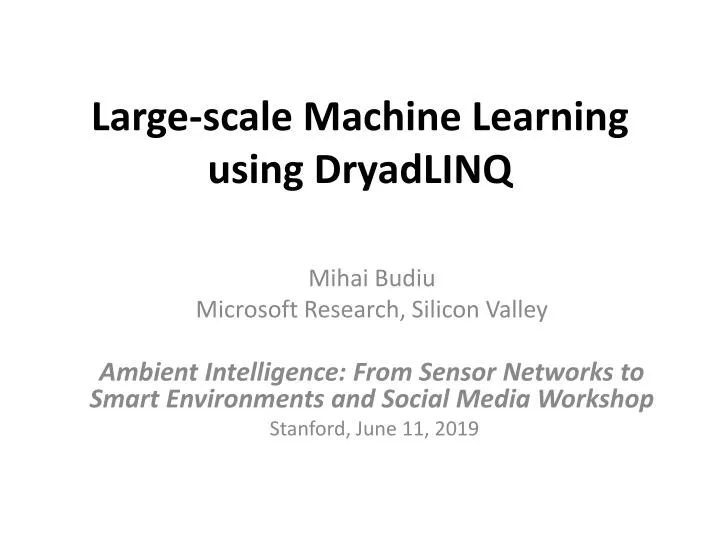 Large-scale Machine Learning using DryadLINQ

Mihai Budiu
Microsoft Research, Silicon Valley

Ambient Intelligence: From Sensor Networks to Smart Environments and Social Media Workshop
Stanford, June 11, 2019